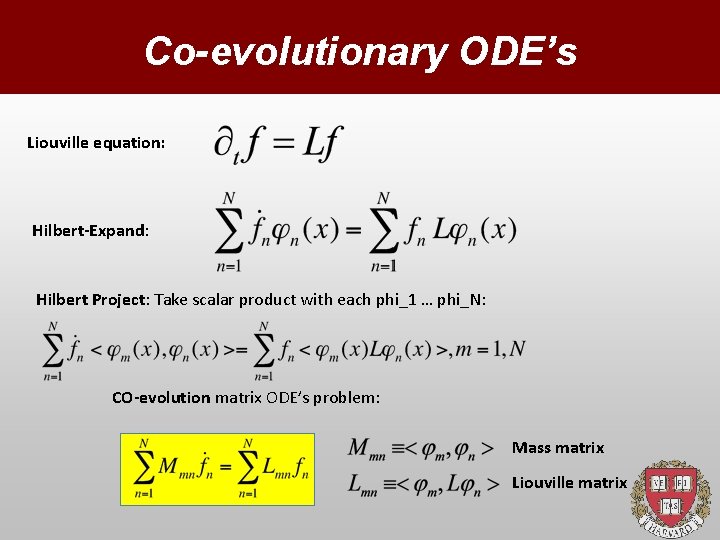 Co-evolutionary ODE's

Liouville equation: $\partial_t f = Lf$

Hilbert-Expand: $\sum_{n=1}^{N} \dot{f}_n \varphi_n(x) = \sum_{n=1}^{N} f_n L\varphi_n(x)$

Hilbert Project: Take scalar product with each phi_1 … phi_N:

$\sum_{n=1}^{N} \dot{f}_n < \varphi_m(x), \varphi_n(x) >= \sum_{n=1}^{N} f_n < \varphi_m(x) L\varphi_n(x) >, m = 1, N$

CO-evolution matrix ODE's problem:

$\sum_{n=1}^{N} M_{mn} \dot{f}_n = \sum_{n=1}^{N} L_{mn} f_n$

$M_{mn} \equiv < \varphi_m, \varphi_n >$ Mass matrix

$L_{mn} \equiv < \varphi_m, L\varphi_n >$ Liouville matrix

VE RI TAS
HARVARD